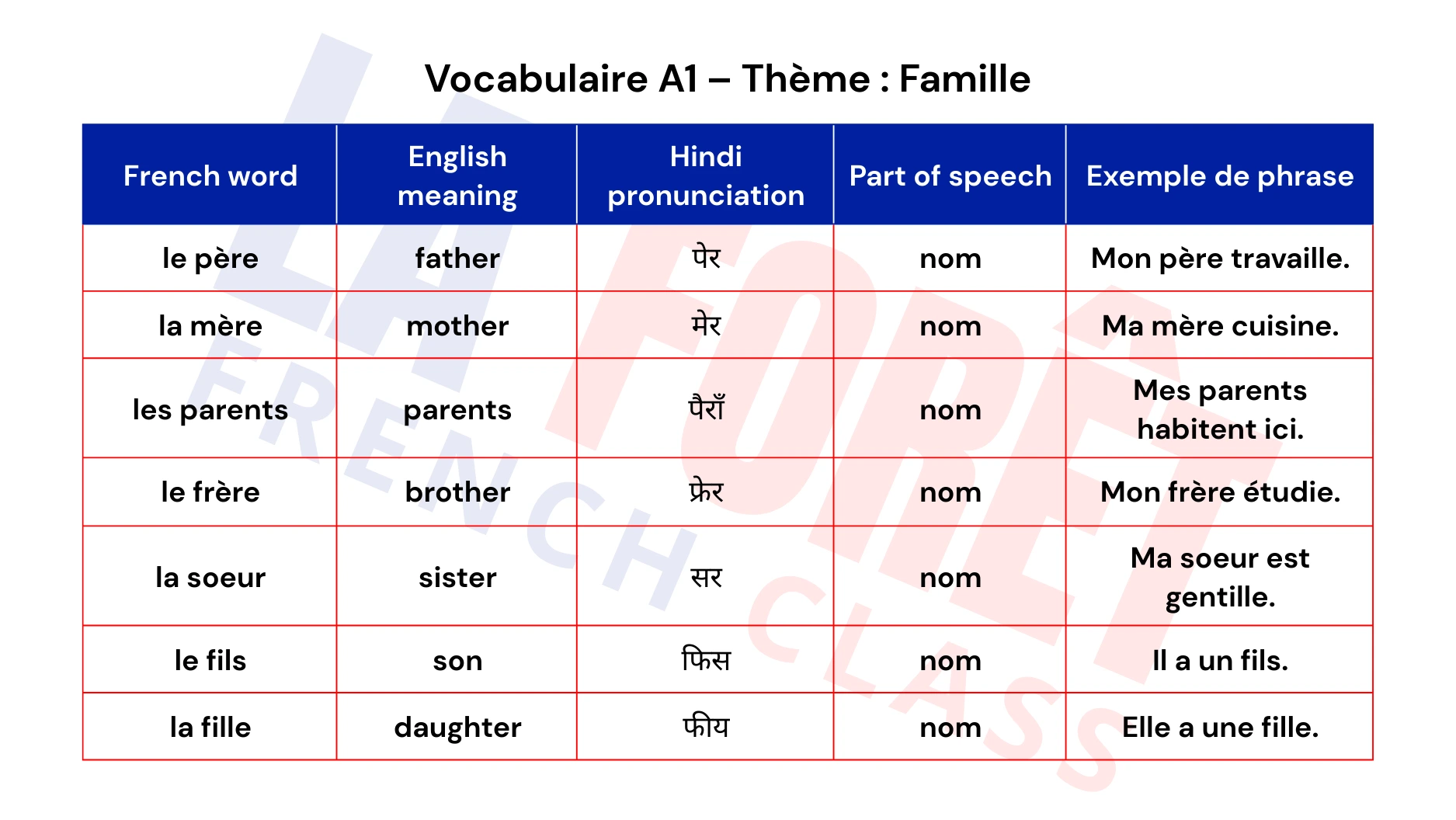 Vocabulaire A1 – Thème : Famille

| French word | English meaning | Hindi pronunciation | Part of speech | Exemple de phrase |
|---|---|---|---|---|
| le père | father | पेर | nom | Mon père travaille. |
| la mère | mother | मेर | nom | Ma mère cuisine. |
| les parents | parents | पैराँ | nom | Mes parents habitent ici. |
| le frère | brother | फ्रेर | nom | Mon frère étudie. |
| la soeur | sister | सर | nom | Ma soeur est gentille. |
| le fils | son | फिस | nom | Il a un fils. |
| la fille | daughter | फीय | nom | Elle a une fille. |

LA FORET FRENCH CLASS